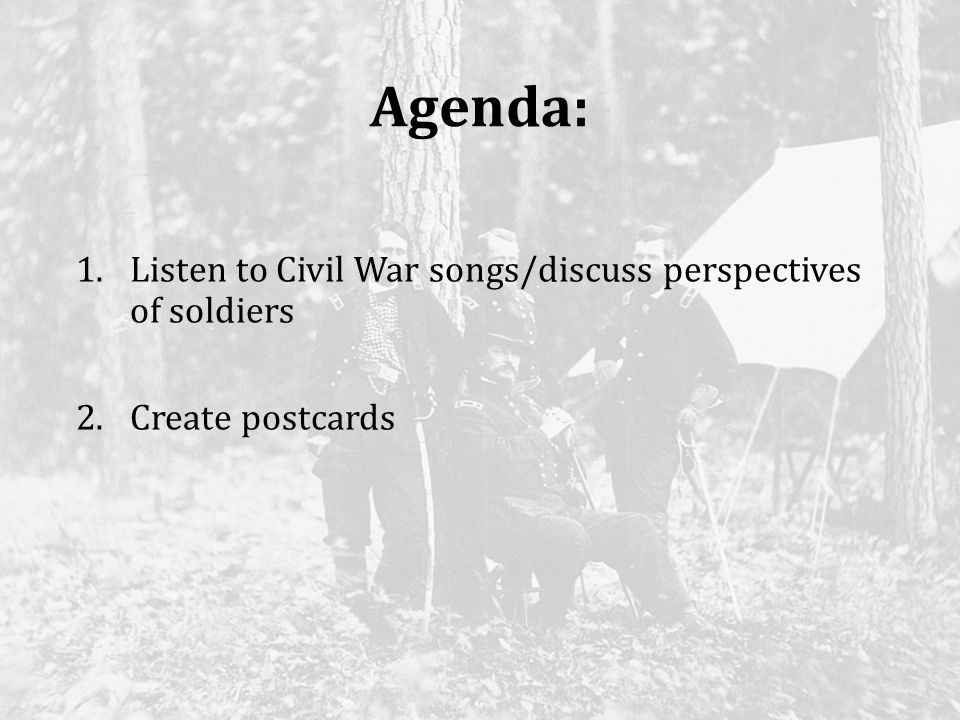 Agenda:

1. Listen to Civil War songs/discuss perspectives of soldiers

2. Create postcards